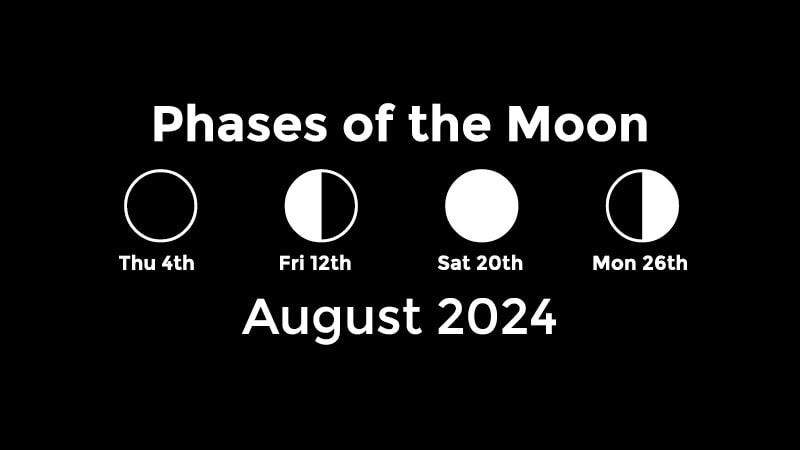 Phases of the Moon

Thu 4th

Fri 12th

Sat 20th

Mon 26th

August 2024